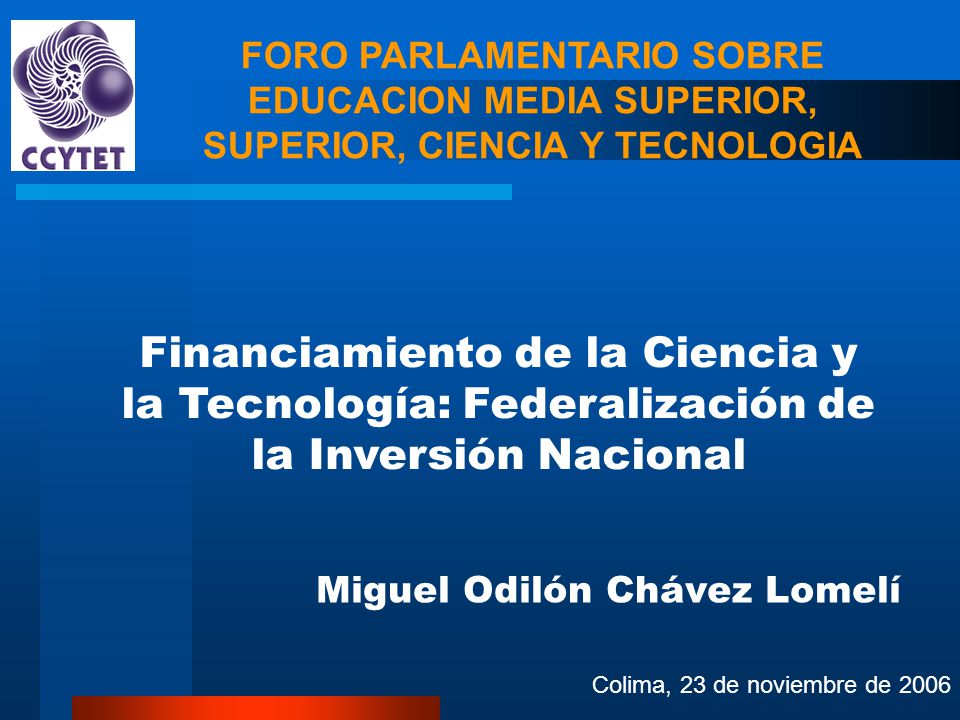 CCYTET

FORO PARLAMENTARIO SOBRE EDUCACION MEDIA SUPERIOR, SUPERIOR, CIENCIA Y TECNOLOGIA

Financiamiento de la Ciencia y la Tecnología: Federalización de la Inversión Nacional

Miguel Odilón Chávez Lomelí

Colima, 23 de noviembre de 2006